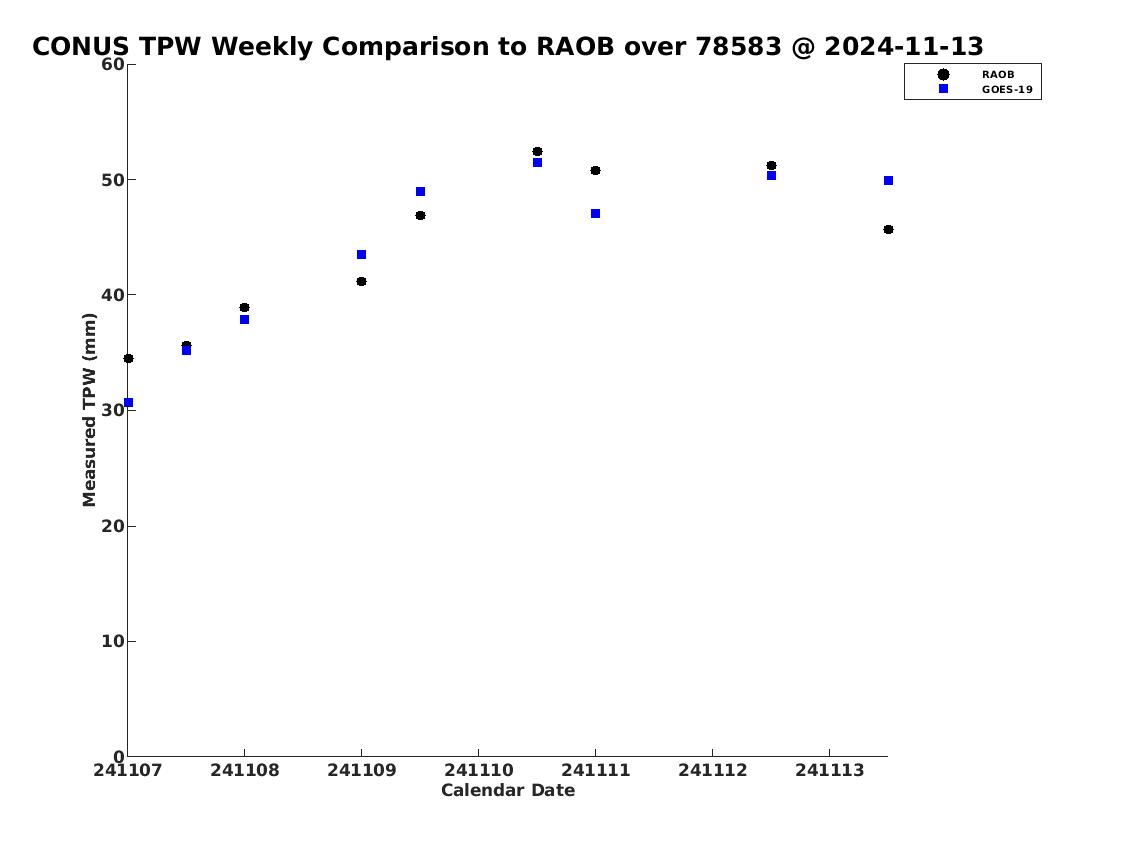 CONUS TPW Weekly Comparison to RAOB over 78583 @ 2024-11-13

RAOB
GOES-19

Measured TPW (mm)

60
50
40
30
20
10
0

241107
241108
241109
241110
241111
241112
241113

Calendar Date